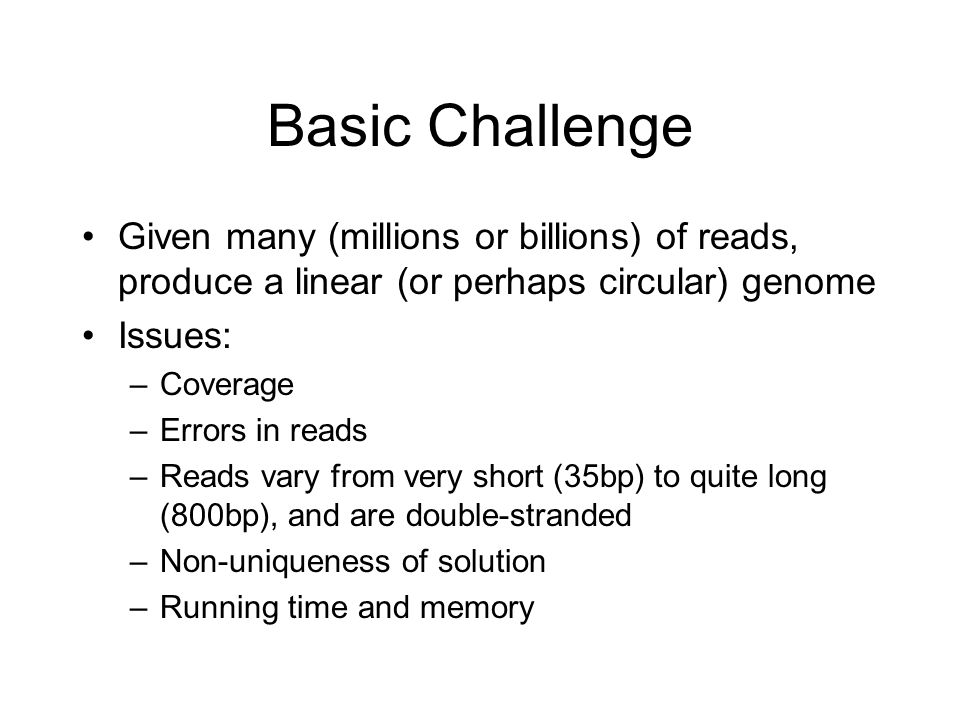 Basic Challenge

• Given many (millions or billions) of reads, produce a linear (or perhaps circular) genome
• Issues:
– Coverage
– Errors in reads
– Reads vary from very short (35bp) to quite long (800bp), and are double-stranded
– Non-uniqueness of solution
– Running time and memory